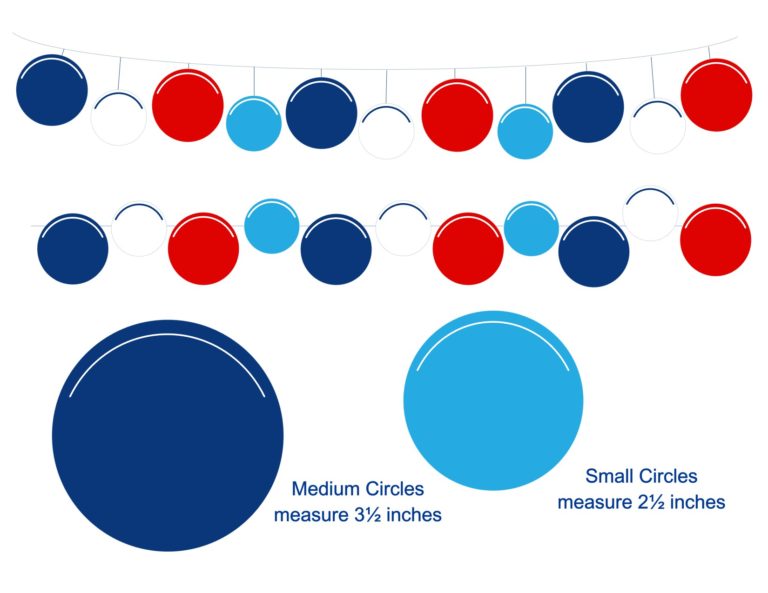 Medium Circles
measure 3½ inches

Small Circles
measure 2½ inches